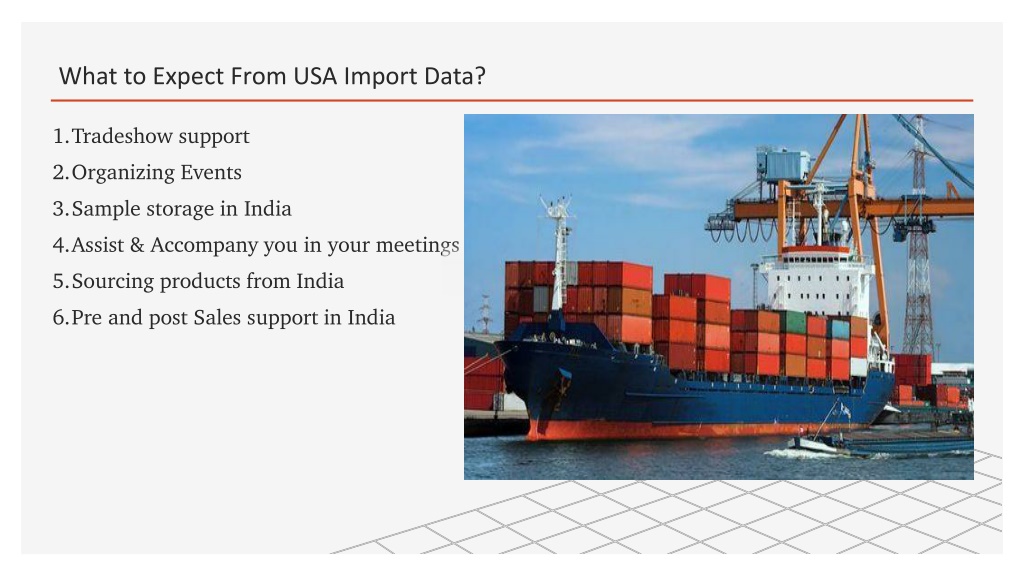 What to Expect From USA Import Data?

1. Tradeshow support
2. Organizing Events
3. Sample storage in India
4. Assist & Accompany you in your meetings
5. Sourcing products from India
6. Pre and post Sales support in India